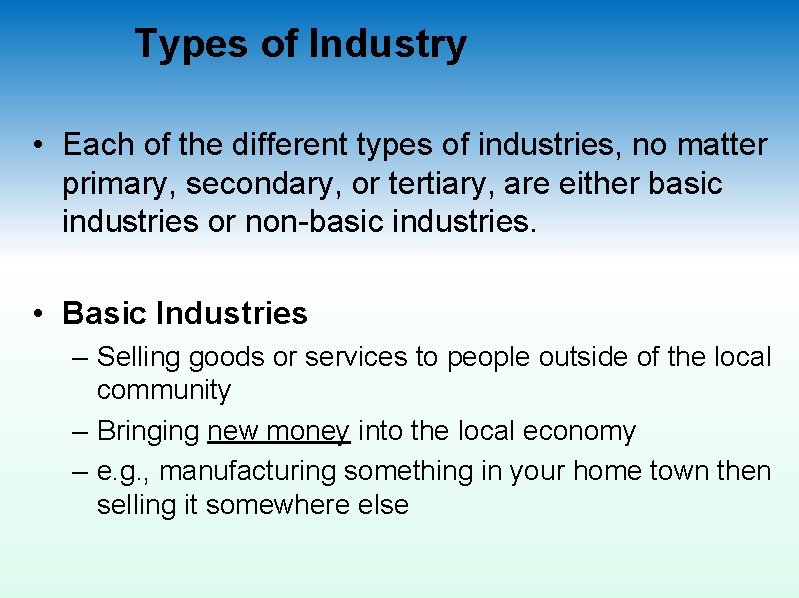 Types of Industry

• Each of the different types of industries, no matter primary, secondary, or tertiary, are either basic industries or non-basic industries.

• Basic Industries
– Selling goods or services to people outside of the local community
– Bringing new money into the local economy
– e.g., manufacturing something in your home town then selling it somewhere else